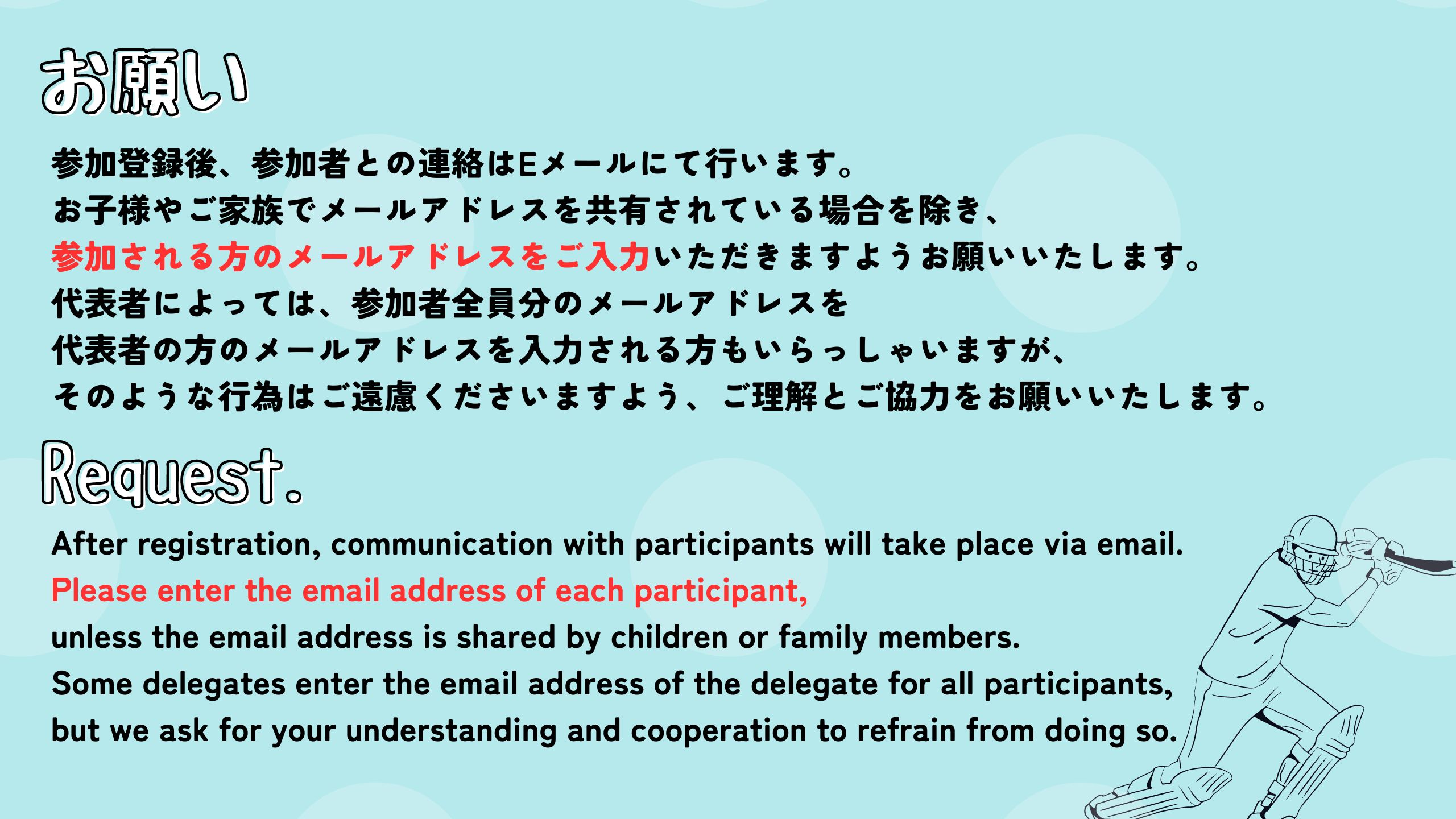 お願い

参加登録後、参加者との連絡はEメールにて行います。
お子様やご家族でメールアドレスを共有されている場合を除き、
参加される方のメールアドレスをご入力いただきますようお願いいたします。
代表者によっては、参加者全員分のメールアドレスを
代表者の方のメールアドレスを入力される方もいらっしゃいますが、
そのような行為はご遠慮くださいますよう、ご理解とご協力をお願いいたします。

Request.

After registration, communication with participants will take place via email.
Please enter the email address of each participant,
unless the email address is shared by children or family members.
Some delegates enter the email address of the delegate for all participants,
but we ask for your understanding and cooperation to refrain from doing so.